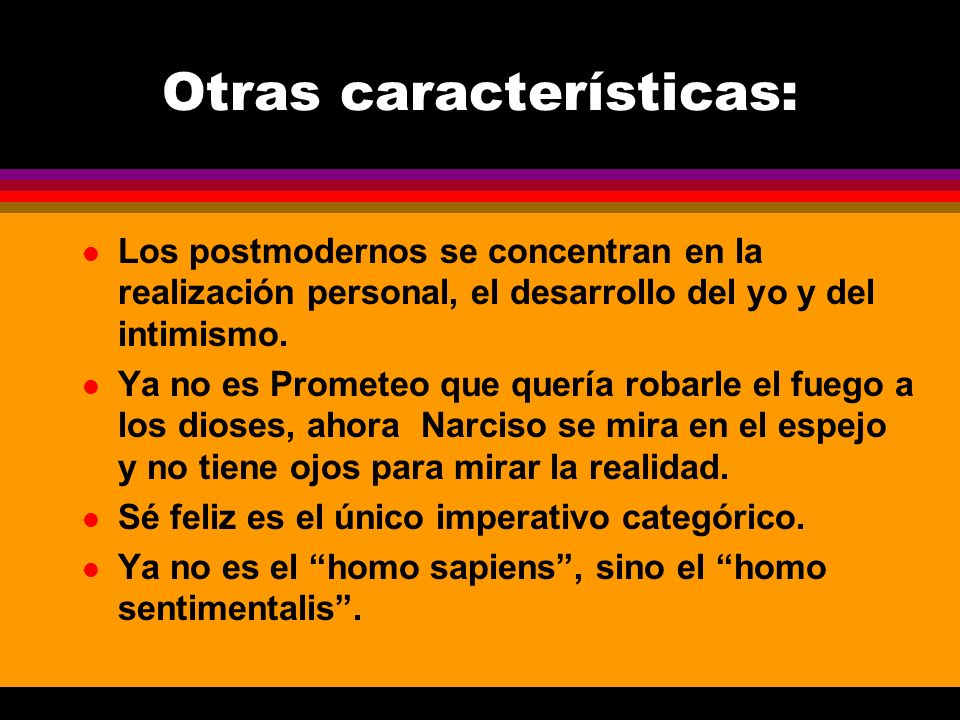 Otras características:

- Los postmodernos se concentran en la realización personal, el desarrollo del yo y del intimismo.
- Ya no es Prometeo que quería robarle el fuego a los dioses, ahora  Narciso se mira en el espejo y no tiene ojos para mirar la realidad.
- Sé feliz es el único imperativo categórico.
- Ya no es el “homo sapiens”, sino el “homo sentimentalis”.